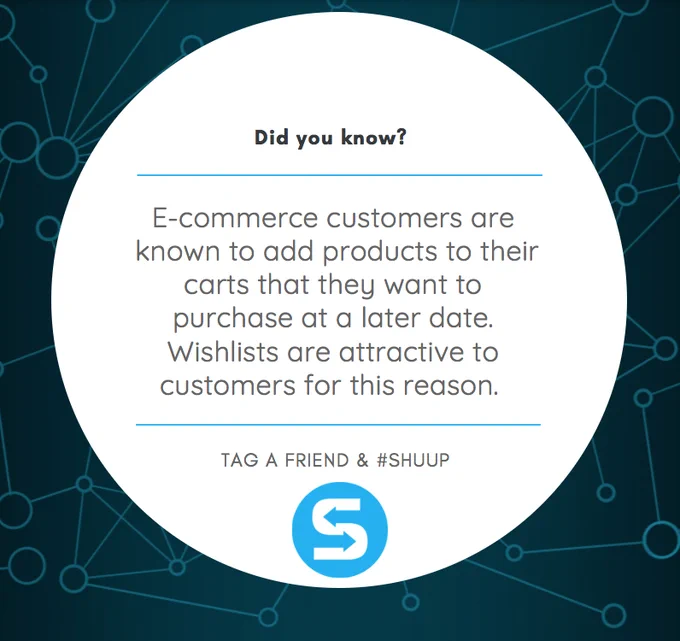 Did you know?

E-commerce customers are known to add products to their carts that they want to purchase at a later date. Wishlists are attractive to customers for this reason.

TAG A FRIEND & #SHUUP